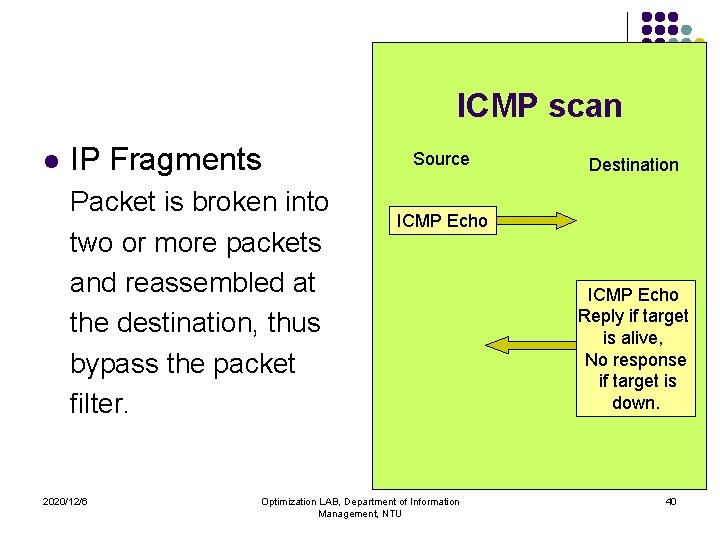 IP Fragments

Packet is broken into two or more packets and reassembled at the destination, thus bypass the packet filter.

ICMP scan

Source

Destination

ICMP Echo

ICMP Echo Reply if target is alive, No response if target is down.

2020/12/6

Optimization LAB, Department of Information Management, NTU

40